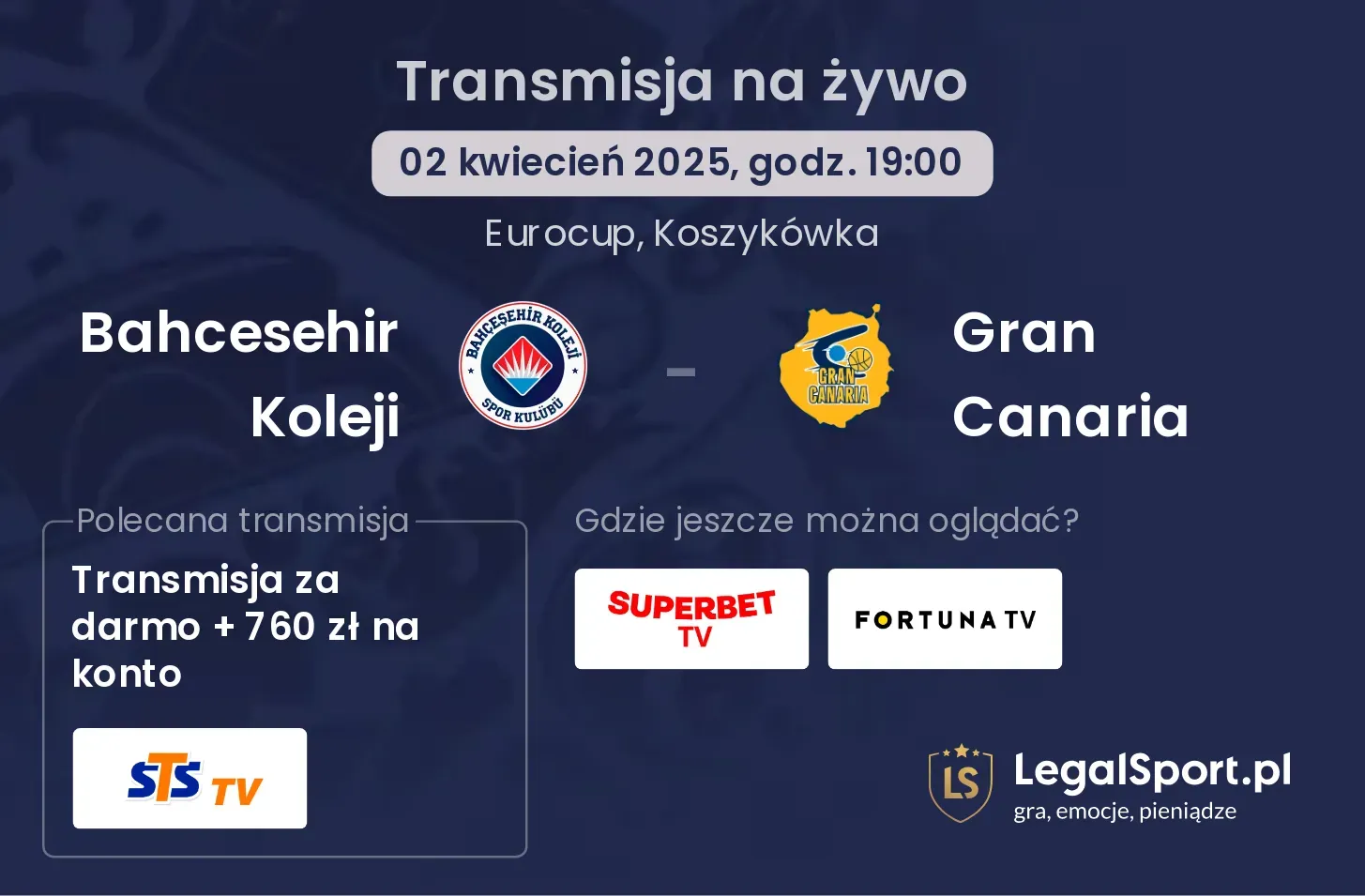 Transmisja na żywo

02 kwiecień 2025, godz. 19:00

Eurocup, Koszykówka

Bahcesehir Koleji

BAHÇEŞEHİR KOLEJİ SPOR KULÜBÜ

-

GRAN CANARIA

Gran Canaria

Polecana transmisja

Transmisja za darmo + 760 zł na konto

STS TV

Gdzie jeszcze można oglądać?

SUPERBET TV

FORTUNA TV

LS LegalSport.pl
gra, emocje, pieniądze